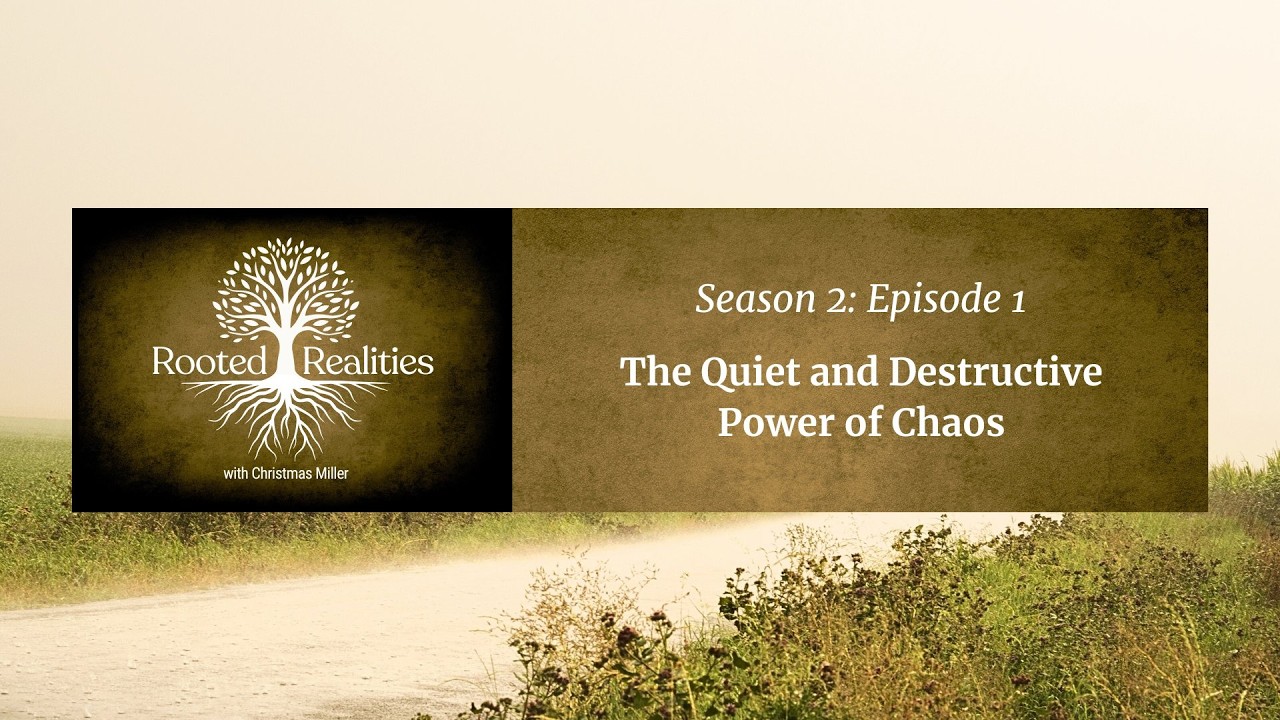 Rooted Realities

with Christmas Miller

Season 2: Episode 1

The Quiet and Destructive Power of Chaos